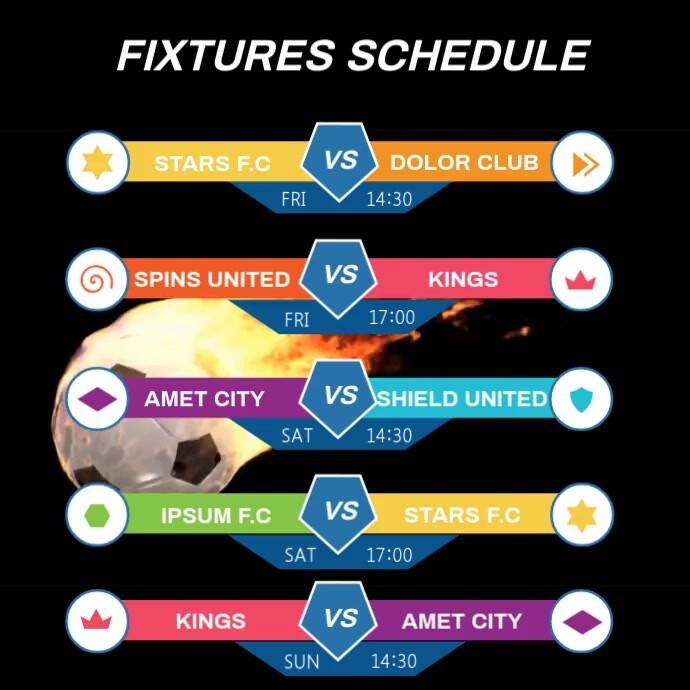 FIXTURES SCHEDULE

STARS F.C VS DOLOR CLUB
FRI 14:30

SPINS UNITED VS KINGS
FRI 17:00

AMET CITY VS SHIELD UNITED
SAT 14:30

IPSUM F.C VS STARS F.C
SAT 17:00

KINGS VS AMET CITY
SUN 14:30